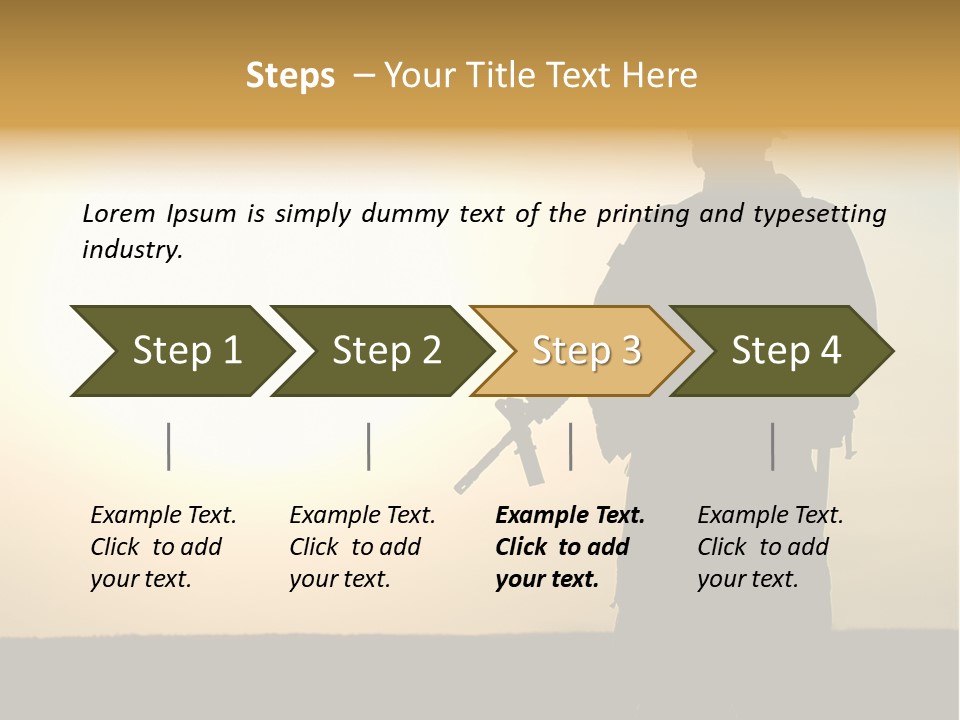 Steps – Your Title Text Here

Lorem Ipsum is simply dummy text of the printing and typesetting industry.

Step 1

Step 2

Step 3

Step 4

Example Text. Click to add your text.

Example Text. Click to add your text.

Example Text. Click to add your text.

Example Text. Click to add your text.